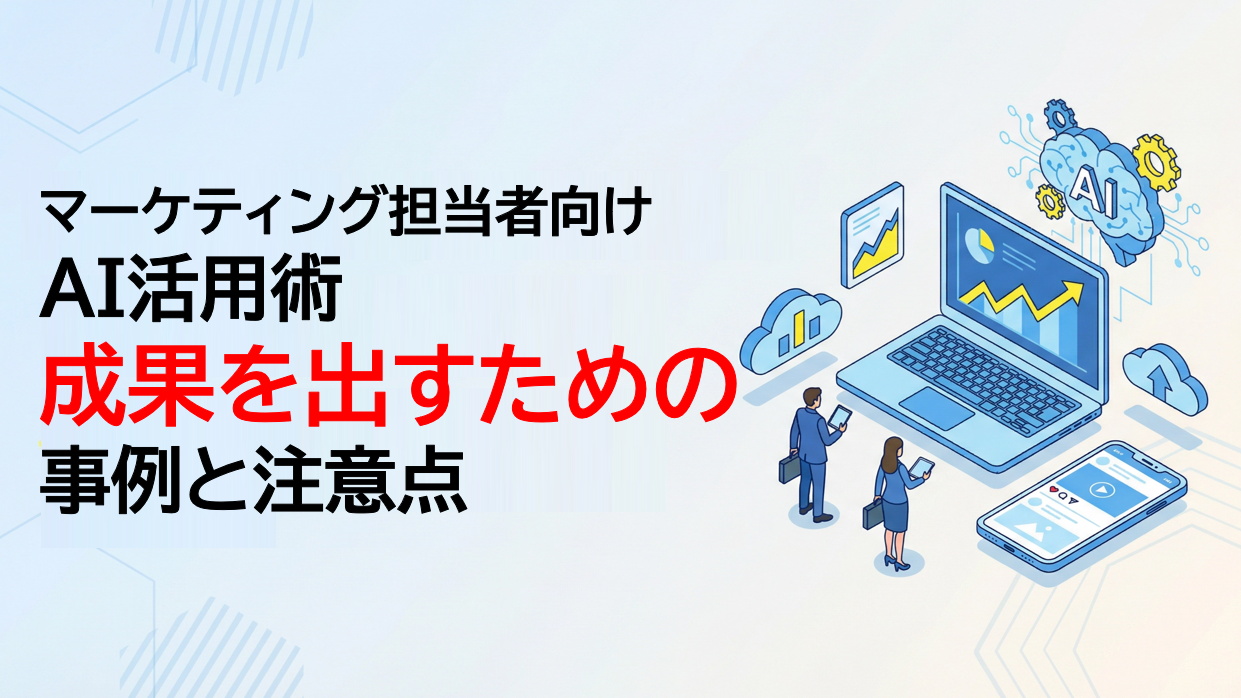 マーケティング担当者向け
AI活用術
成果を出すための
事例と注意点

AI